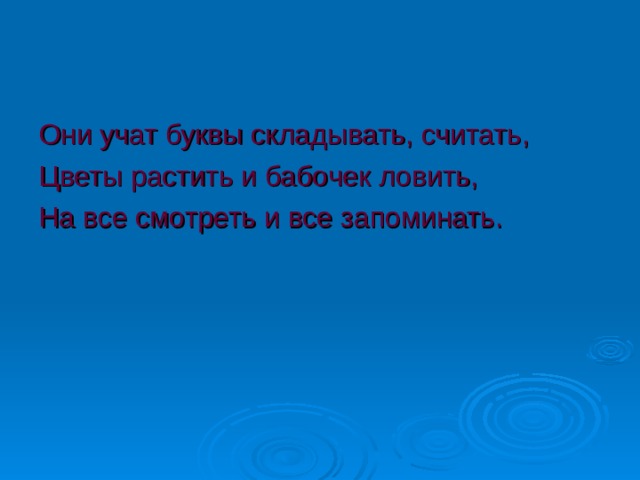 Они учат буквы складывать, считать,
Цветы растить и бабочек ловить,
На все смотреть и все запоминать.